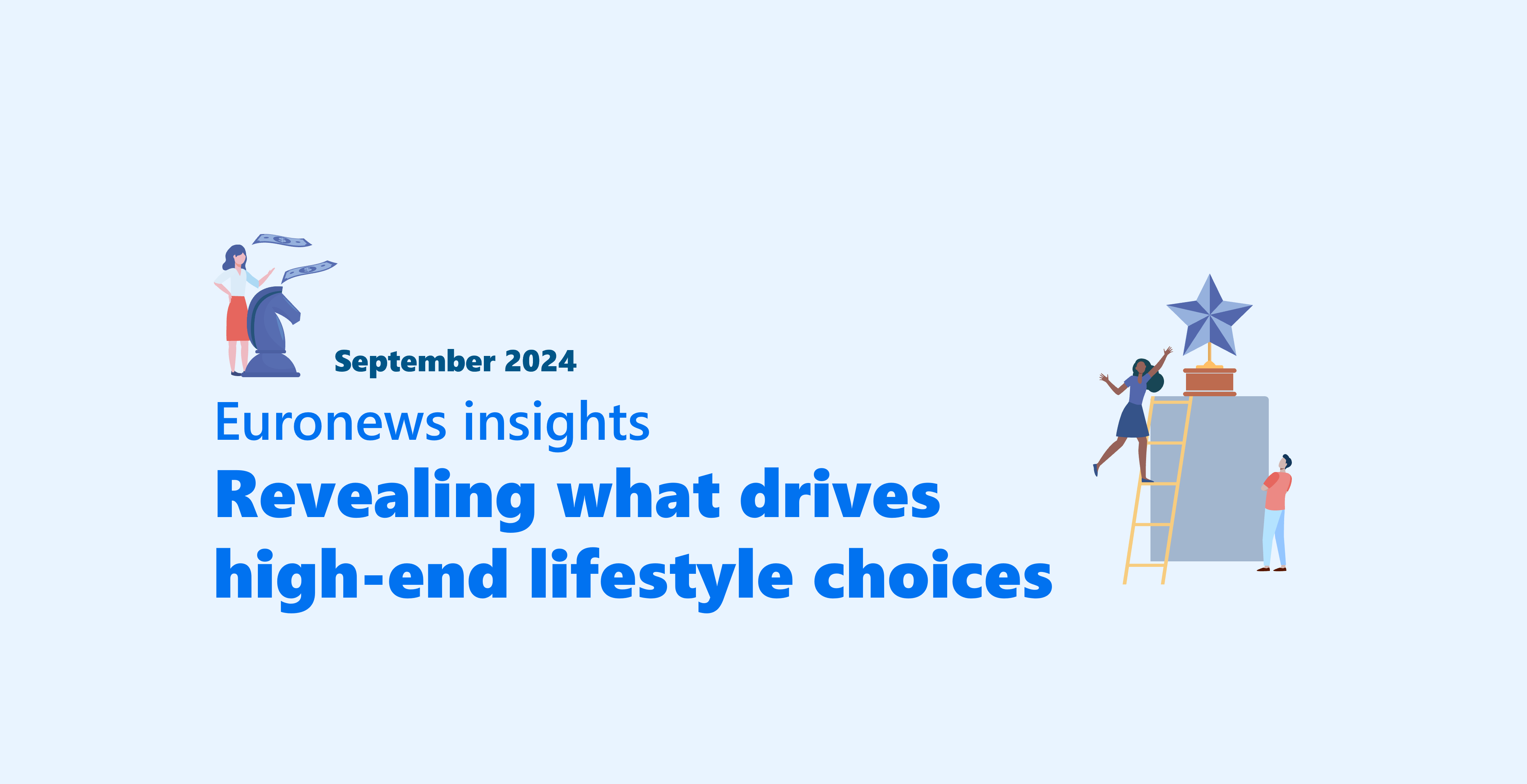 September 2024

Euronews insights

Revealing what drives high-end lifestyle choices